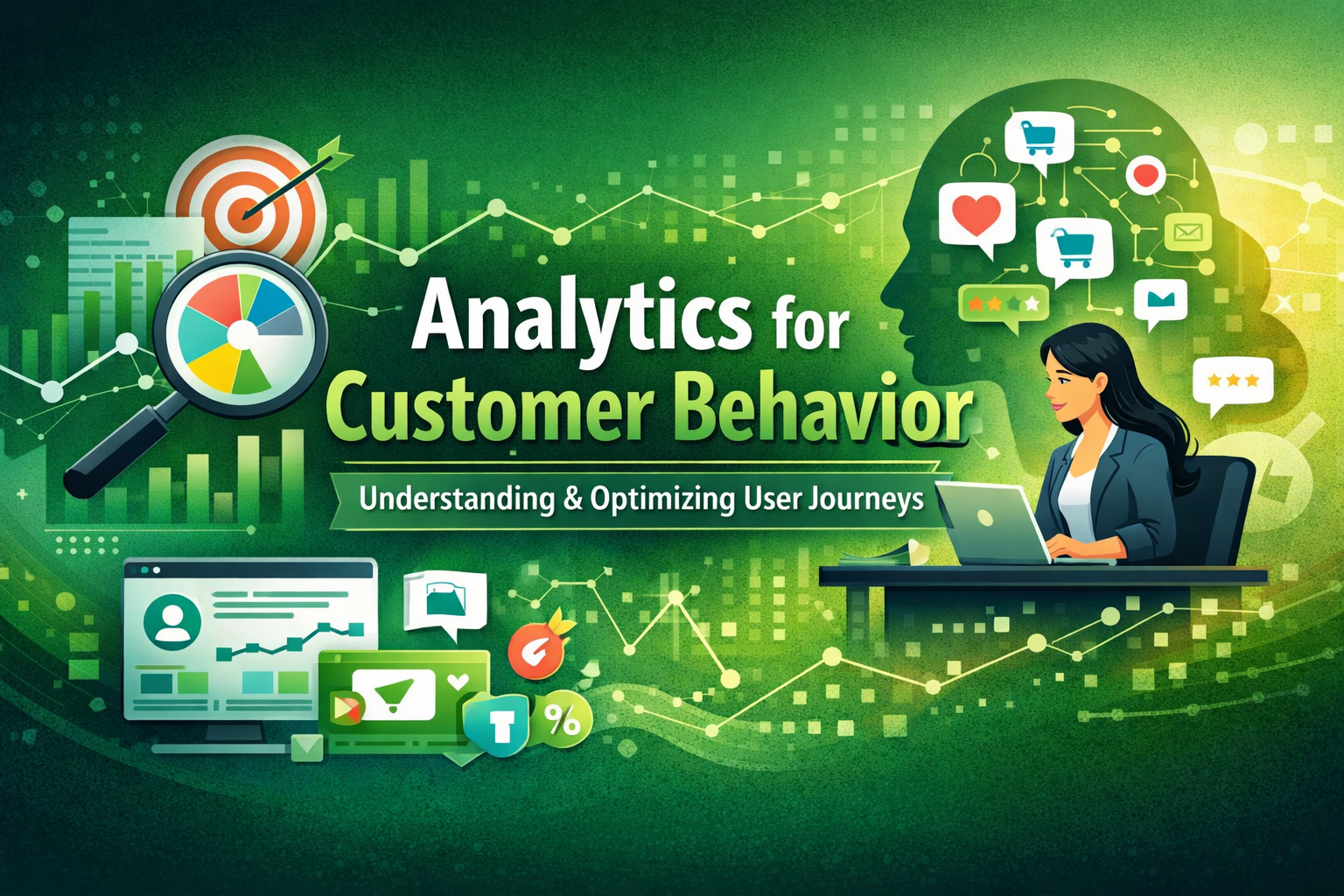 Analytics for
Customer Behavior

Understanding & Optimizing User Journeys

T %